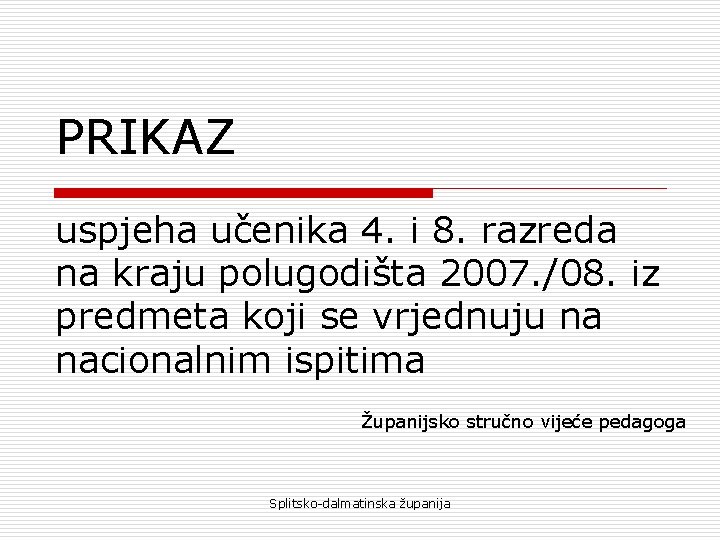 PRIKAZ

uspjeha učenika 4. i 8. razreda na kraju polugodišta 2007./08. iz predmeta koji se vrjednuju na nacionalnim ispitima

Županijsko stručno vijeće pedagoga

Splitsko-dalmatinska županija